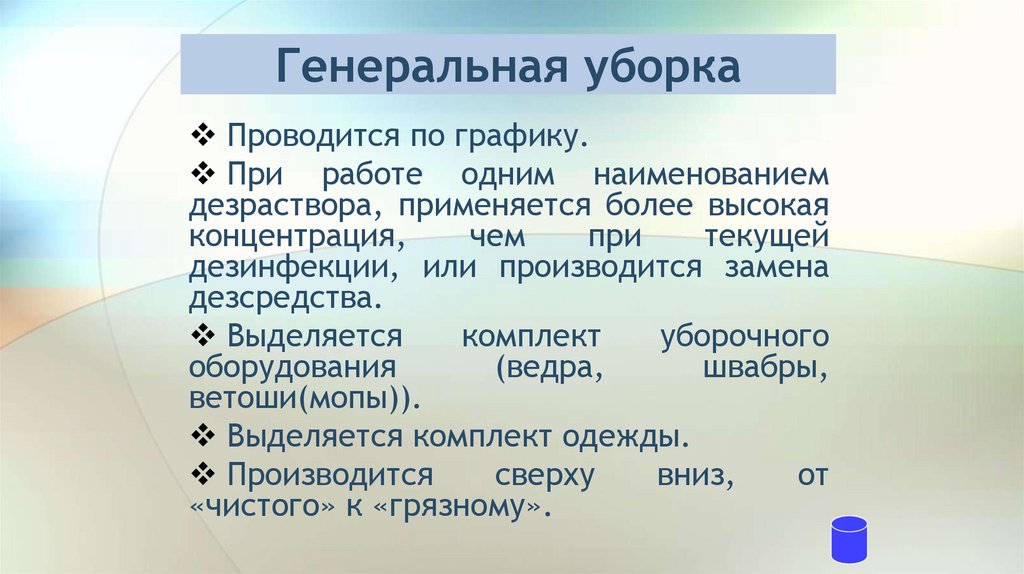 Генеральная уборка

❖ Проводится по графику.

❖ При работе одним наименованием дезраствора, применяется более высокая концентрация, чем при текущей дезинфекции, или производится замена дезсредства.

❖ Выделяется комплект уборочного оборудования (ведра, швабры, ветоши(мопы)).

❖ Выделяется комплект одежды.

❖ Производится сверху вниз, от «чистого» к «грязному».